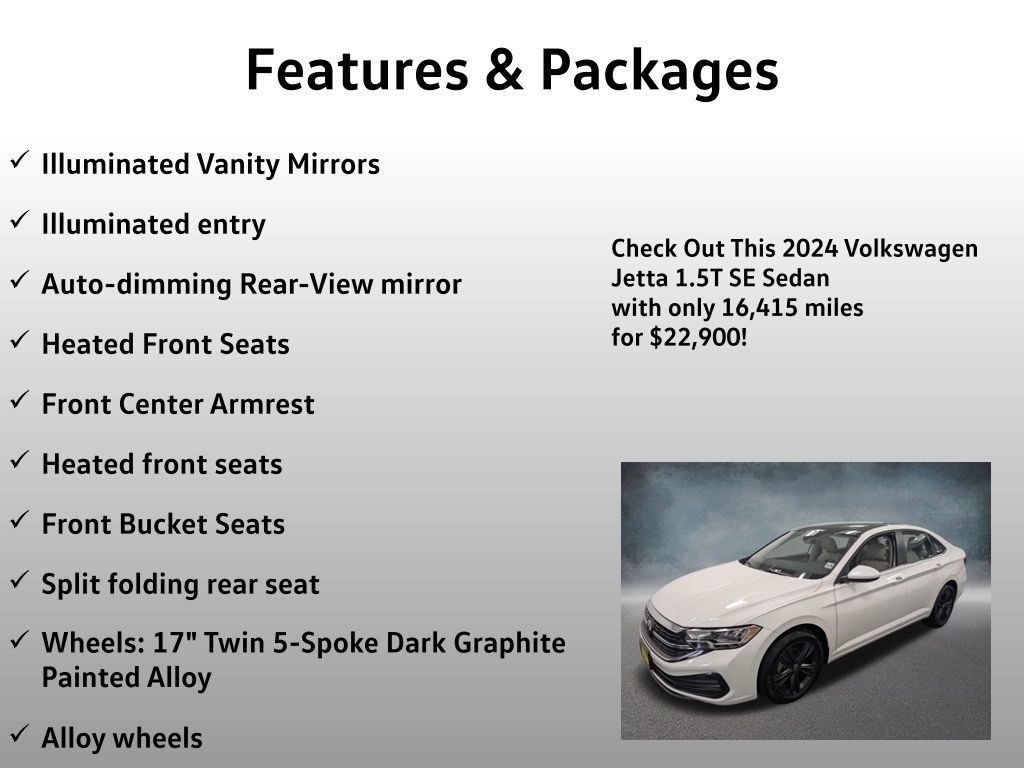 Features & Packages

✓ Illuminated Vanity Mirrors

✓ Illuminated entry

✓ Auto-dimming Rear-View mirror

✓ Heated Front Seats

✓ Front Center Armrest

✓ Heated front seats

✓ Front Bucket Seats

✓ Split folding rear seat

✓ Wheels: 17" Twin 5-Spoke Dark Graphite Painted Alloy

✓ Alloy wheels

Check Out This 2024 Volkswagen Jetta 1.5T SE Sedan with only 16,415 miles for $22,900!